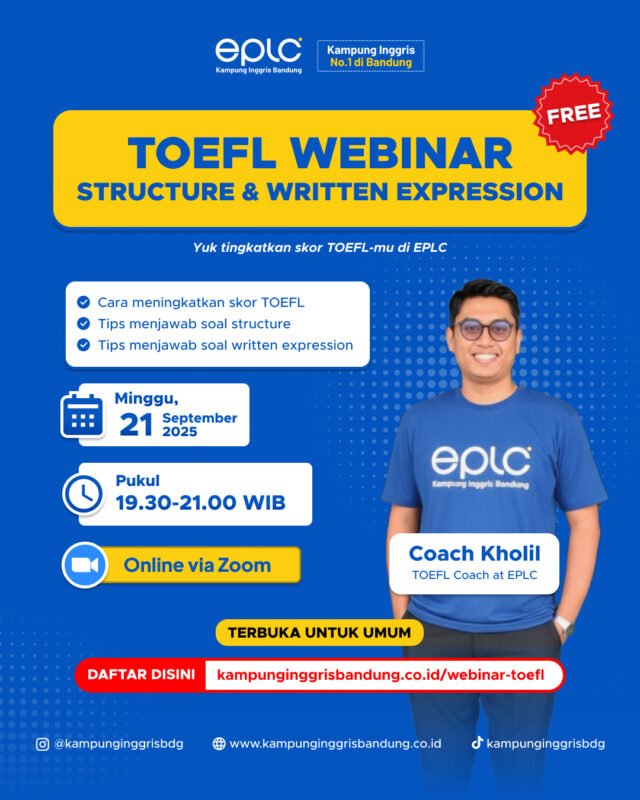 eplc
Kampung Inggris Bandung

Kampung Inggris
No.1 di Bandung

FREE

TOEFL WEBINAR
STRUCTURE & WRITTEN EXPRESSION

Yuk tingkatkan skor TOEFL-mu di EPLC

Cara meningkatkan skor TOEFL
Tips menjawab soal structure
Tips menjawab soal written expression

Minggu,
21 September 2025

Pukul
19.30-21.00 WIB

Online via Zoom

eplc
Kampung Inggris Bandung

Coach Kholil
TOEFL Coach at EPLC

TERBUKA UNTUK UMUM

DAFTAR DISINI kampunginggrisbandung.co.id/webinar-toefl

@kampunginggrisbdg
www.kampunginggrisbandung.co.id
kampunginggrisbdg